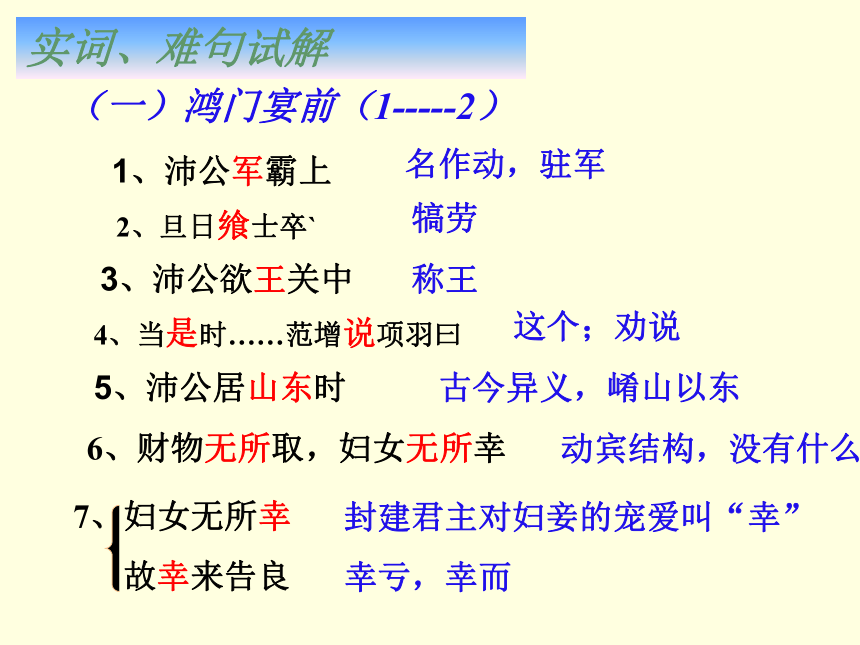 实词、难句试解

（一）鸿门宴前（1-----2）

1、沛公军霸上　名作动，驻军

2、旦日飨士卒`　犒劳

3、沛公欲王关中　称王

4、当是时……范增说项羽曰　这个；劝说

5、沛公居山东时　古今异义，崤山以东

6、财物无所取，妇女无所幸　动宾结构，没有什么

7、妇女无所幸　封建君主对妇妾的宠爱叫“幸”

故幸来告良　幸亏，幸而